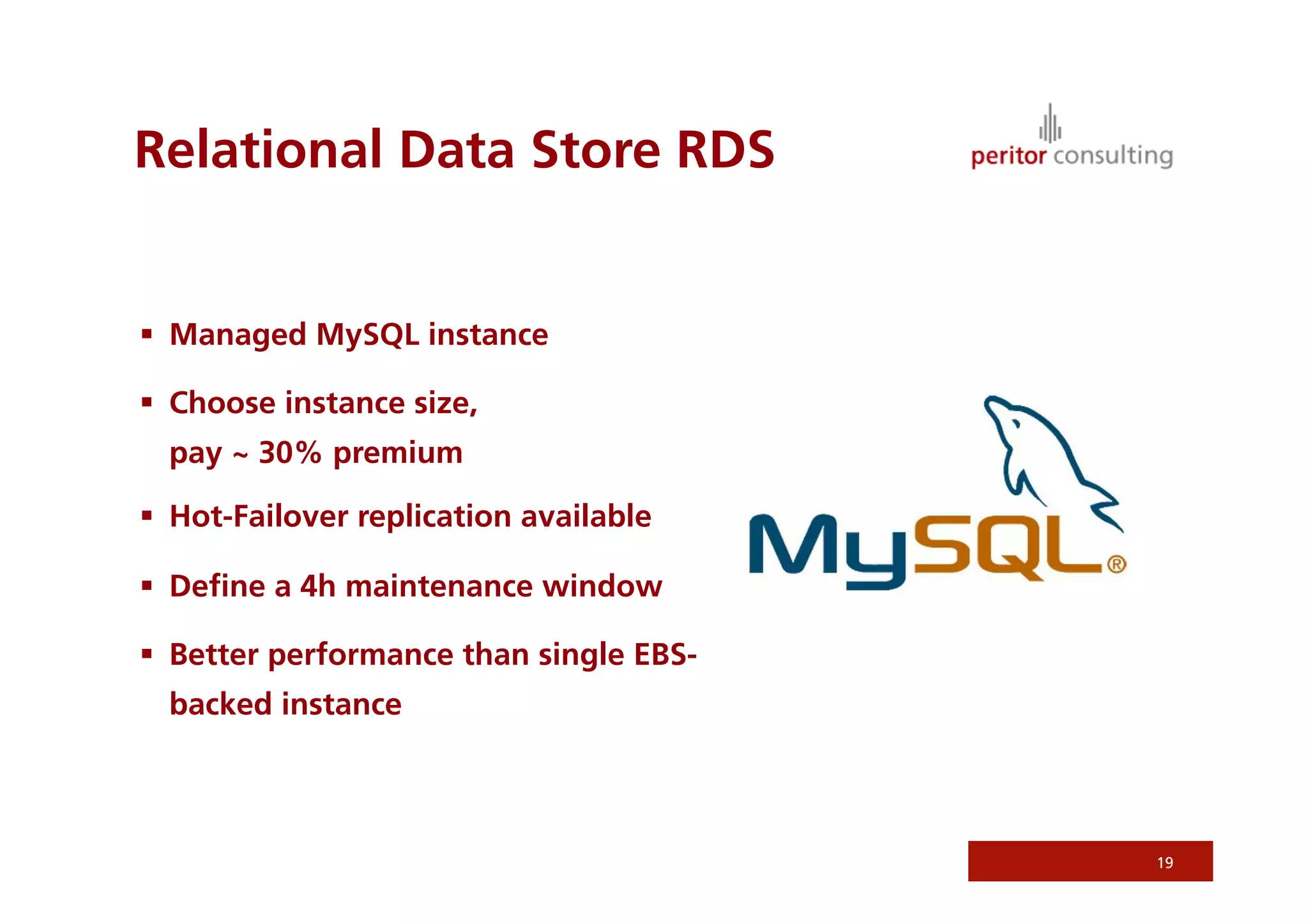 Relational Data Store RDS

peritor consulting

▪ Managed MySQL instance

▪ Choose instance size, pay ~ 30% premium

▪ Hot-Failover replication available

▪ Define a 4h maintenance window

▪ Better performance than single EBS-backed instance

MySQL®

19